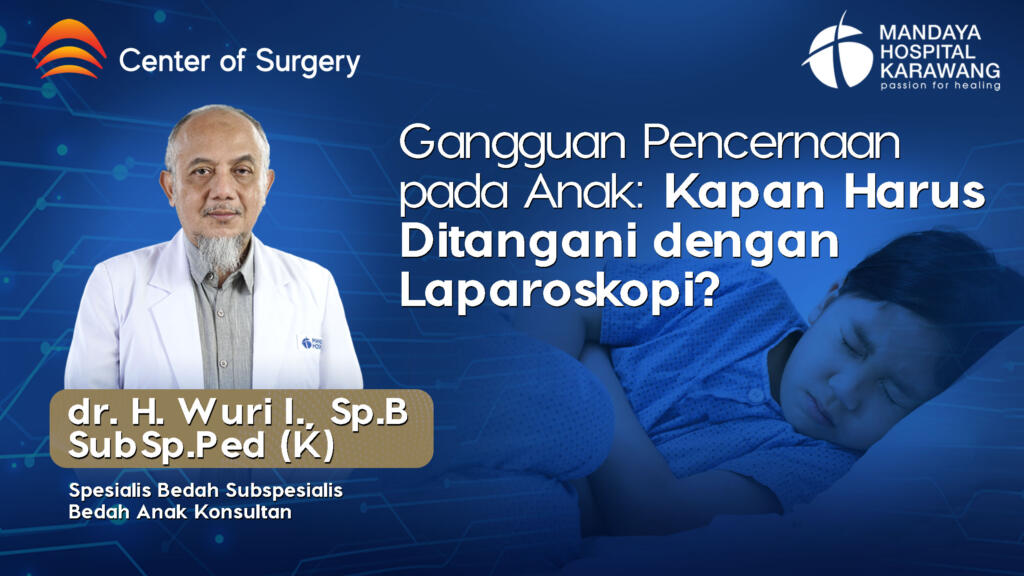 Center of Surgery

MANDAYA HOSPITAL KARAWANG
passion for healing

Gangguan Pencernaan pada Anak: Kapan Harus Ditangani dengan Laparoskopi?

dr. H. Wuri I., Sp.B SubSp.Ped (K)

Spesialis Bedah Subspesialis Bedah Anak Konsultan